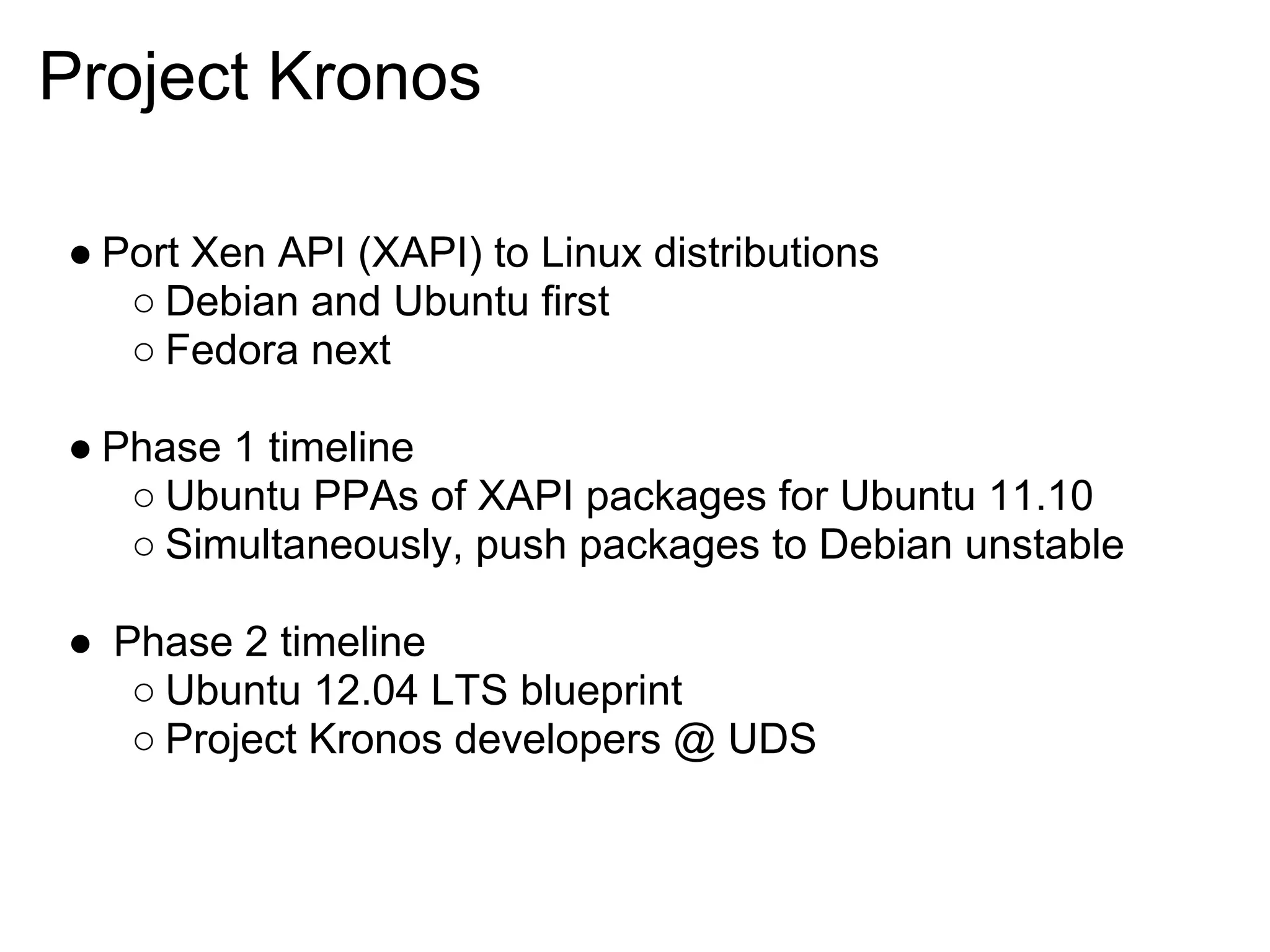 Project Kronos

● Port Xen API (XAPI) to Linux distributions
  ○ Debian and Ubuntu first
  ○ Fedora next

● Phase 1 timeline
  ○ Ubuntu PPAs of XAPI packages for Ubuntu 11.10
  ○ Simultaneously, push packages to Debian unstable

● Phase 2 timeline
  ○ Ubuntu 12.04 LTS blueprint
  ○ Project Kronos developers @ UDS